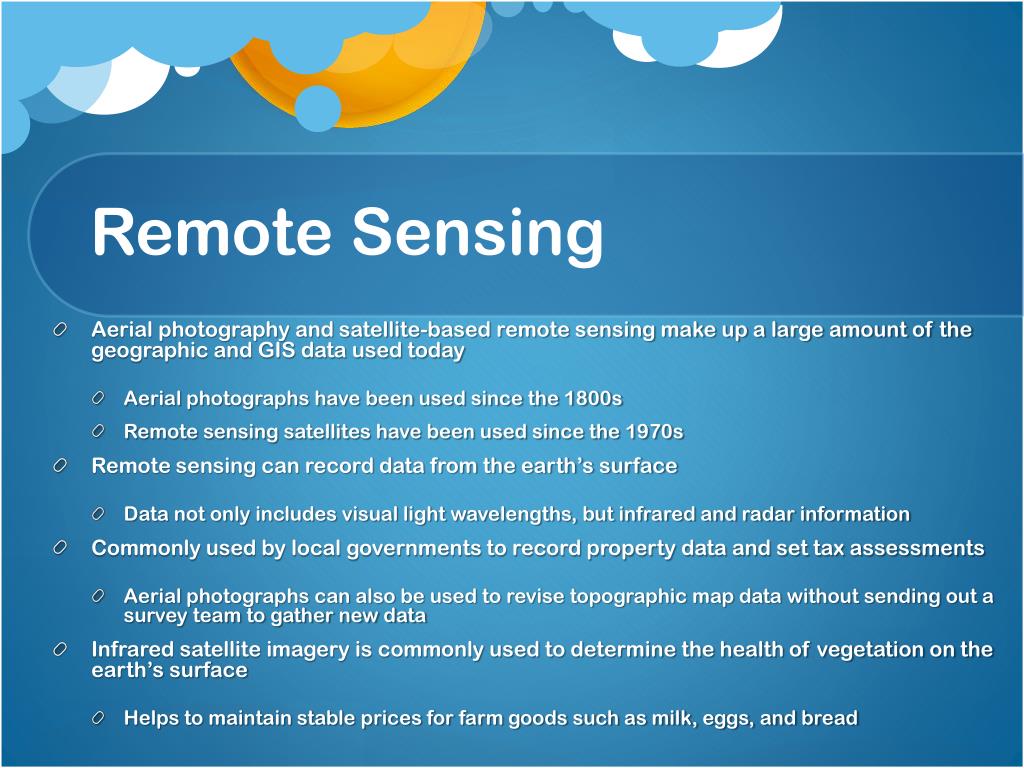 Remote Sensing

Aerial photography and satellite-based remote sensing make up a large amount of the geographic and GIS data used today

Aerial photographs have been used since the 1800s

Remote sensing satellites have been used since the 1970s

Remote sensing can record data from the earth's surface

Data not only includes visual light wavelengths, but infrared and radar information

Commonly used by local governments to record property data and set tax assessments

Aerial photographs can also be used to revise topographic map data without sending out a survey team to gather new data

Infrared satellite imagery is commonly used to determine the health of vegetation on the earth's surface

Helps to maintain stable prices for farm goods such as milk, eggs, and bread